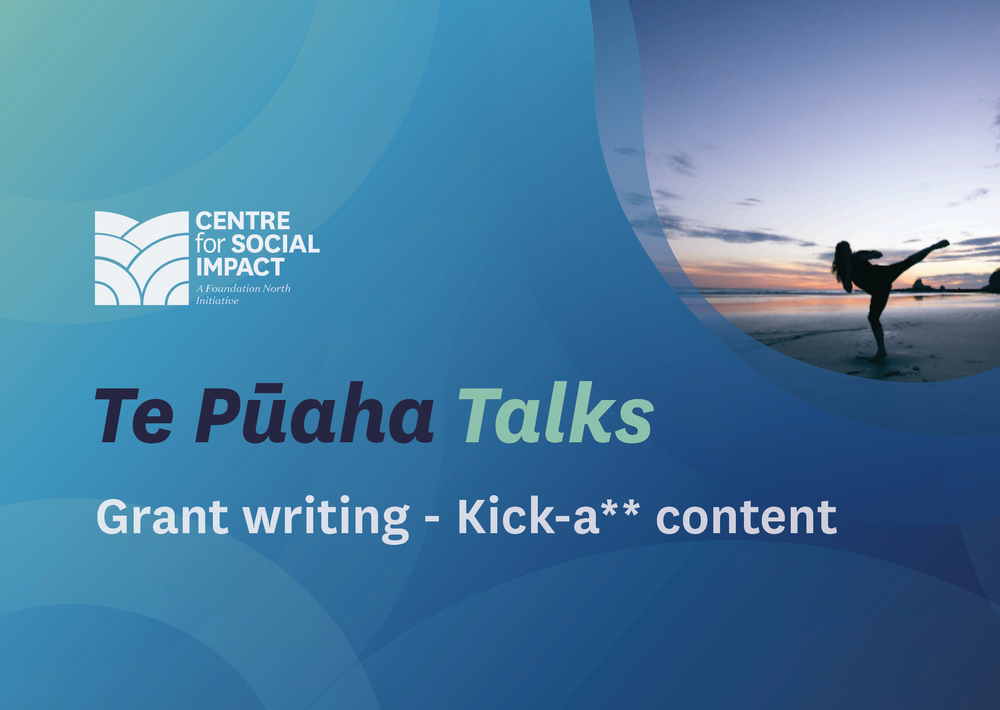 CENTRE for SOCIAL IMPACT
A Foundation North Initiative

Te Pūaha Talks

Grant writing - Kick-a** content